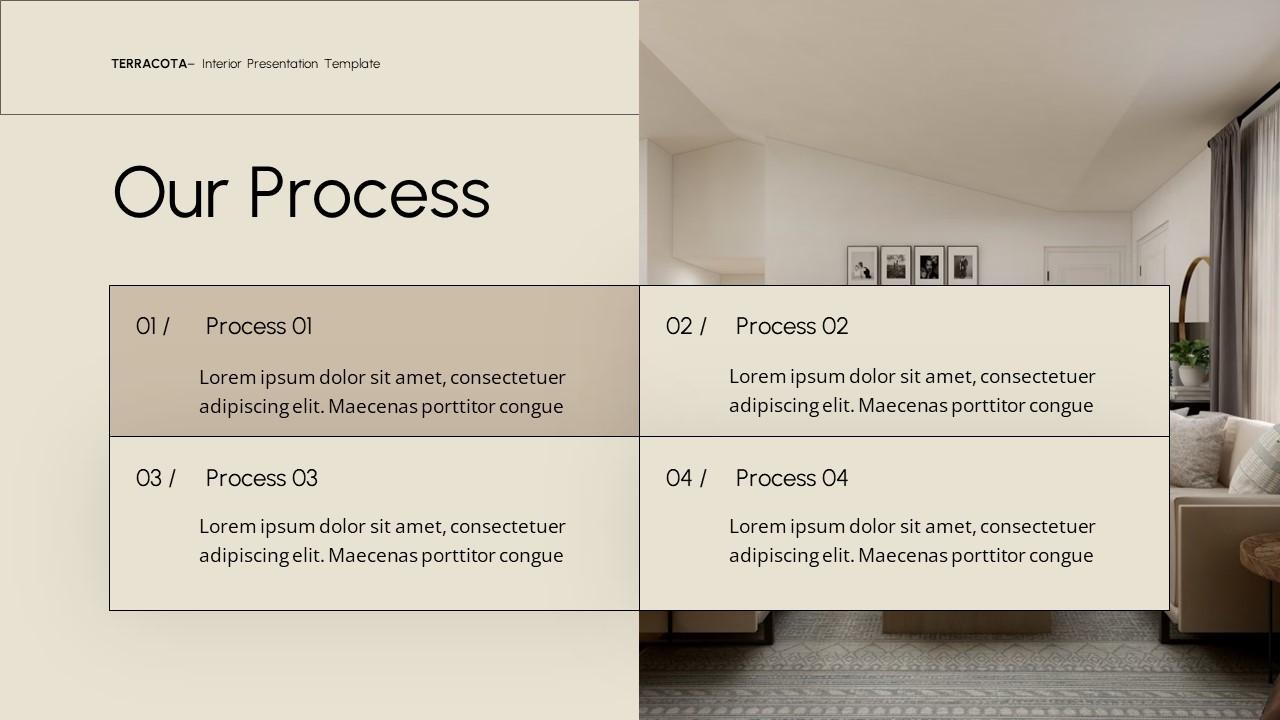 TERRACOTA– Interior Presentation Template

Our Process

01 / Process 01

Lorem ipsum dolor sit amet, consectetuer adipiscing elit. Maecenas porttitor congue

02 / Process 02

Lorem ipsum dolor sit amet, consectetuer adipiscing elit. Maecenas porttitor congue

03 / Process 03

Lorem ipsum dolor sit amet, consectetuer adipiscing elit. Maecenas porttitor congue

04 / Process 04

Lorem ipsum dolor sit amet, consectetuer adipiscing elit. Maecenas porttitor congue